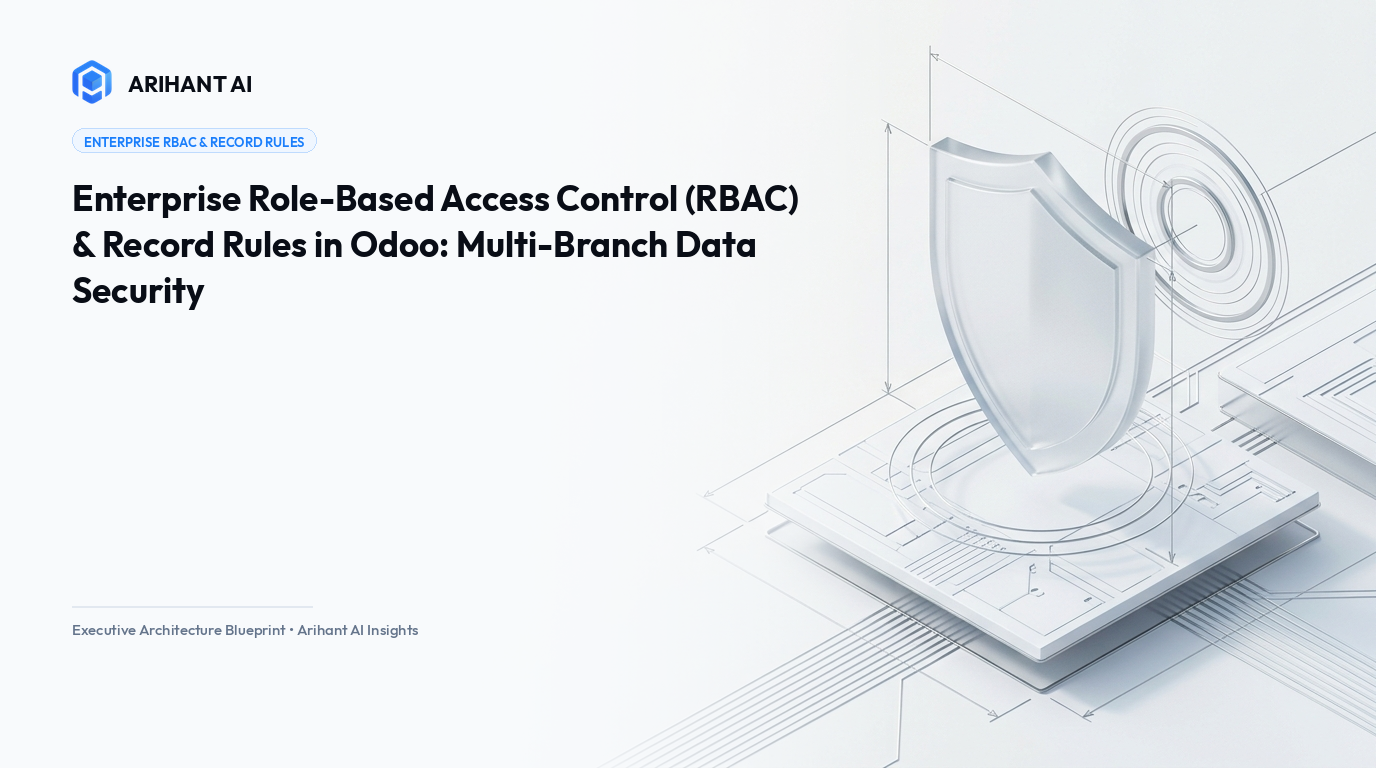 ARIHANT AI

ENTERPRISE RBAC & RECORD RULES

Enterprise Role-Based Access Control (RBAC) & Record Rules in Odoo: Multi-Branch Data Security

Executive Architecture Blueprint • Arihant AI Insights